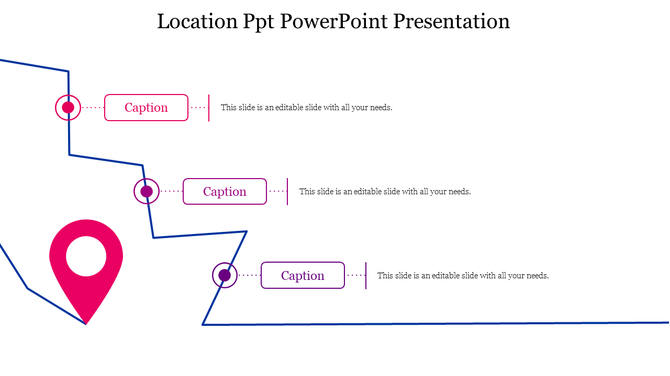 Location Ppt PowerPoint Presentation

Caption

This slide is an editable slide with all your needs.

Caption

This slide is an editable slide with all your needs.

Caption

This slide is an editable slide with all your needs.